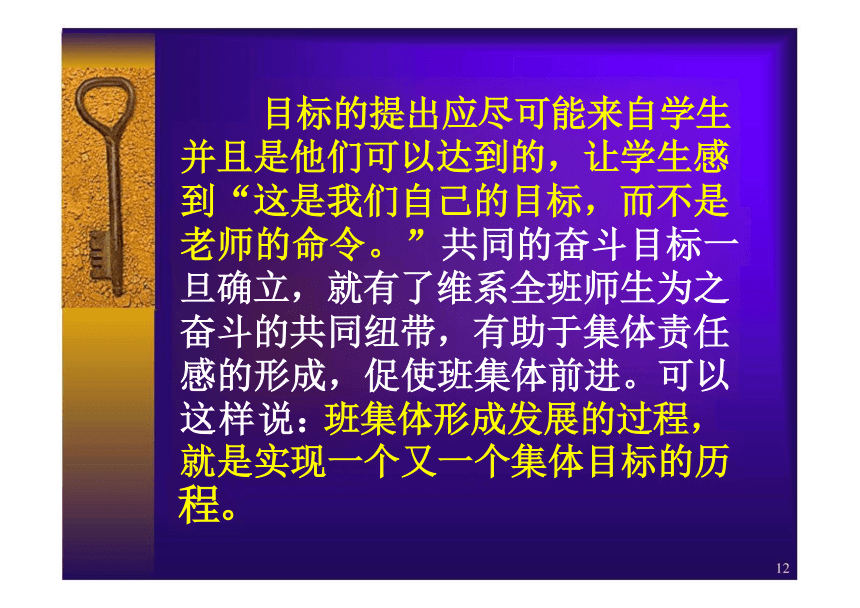 目标的提出应尽可能来自学生并且是他们可以达到的，让学生感到“这是我们自己的目标，而不是老师的命令。”共同的奋斗目标一旦确立，就有了维系全班师生为之奋斗的共同纽带，有助于集体责任感的形成，促使班集体前进。可以这样说：班集体形成发展的过程，就是实现一个又一个集体目标的历程。

12